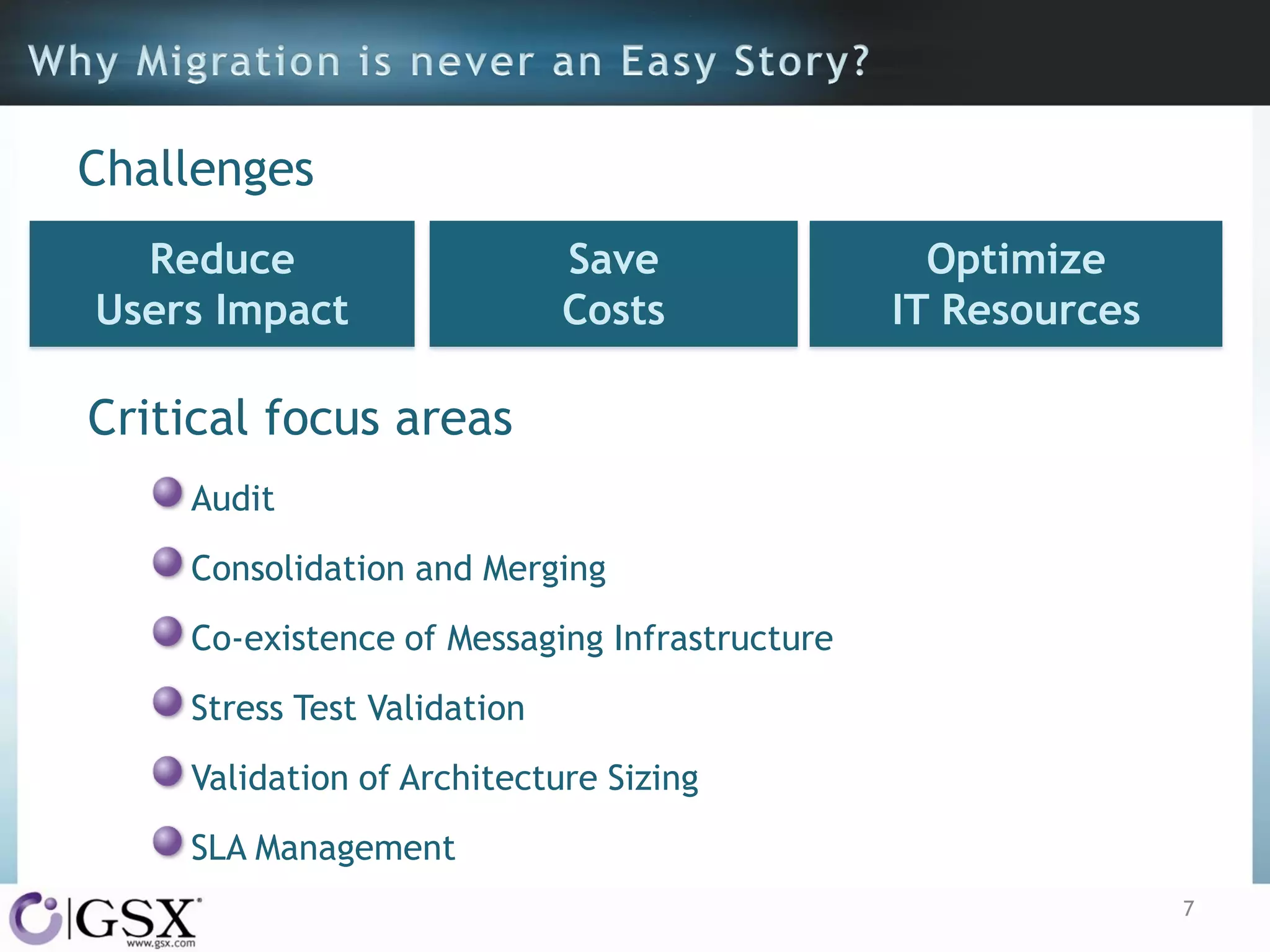 Why Migration is never an Easy Story?

Challenges

Reduce Users Impact

Save Costs

Optimize IT Resources

Critical focus areas

Audit

Consolidation and Merging

Co-existence of Messaging Infrastructure

Stress Test Validation

Validation of Architecture Sizing

SLA Management

GSX
www.gsx.com

7